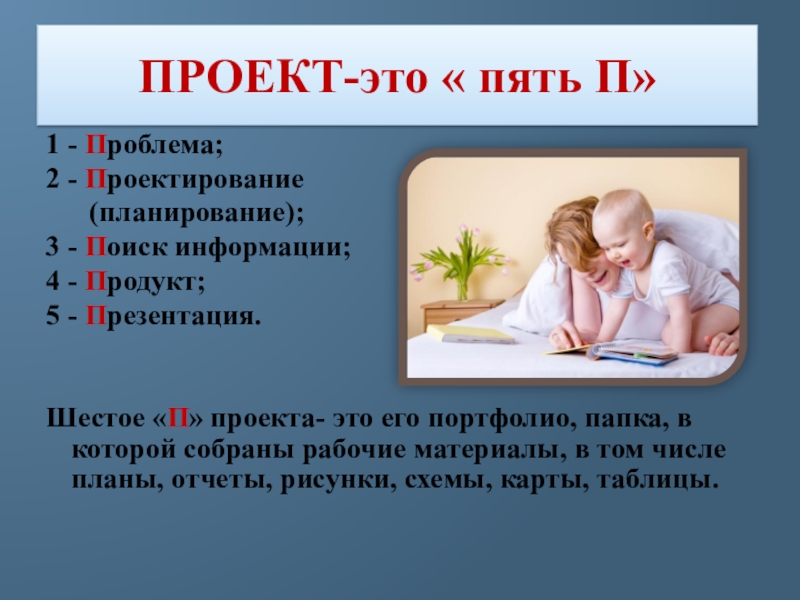 ПРОЕКТ-это « пять П»

1 - Проблема;
2 - Проектирование (планирование);
3 - Поиск информации;
4 - Продукт;
5 - Презентация.

Шестое «П» проекта- это его портфолио, папка, в которой собраны рабочие материалы, в том числе планы, отчеты, рисунки, схемы, карты, таблицы.